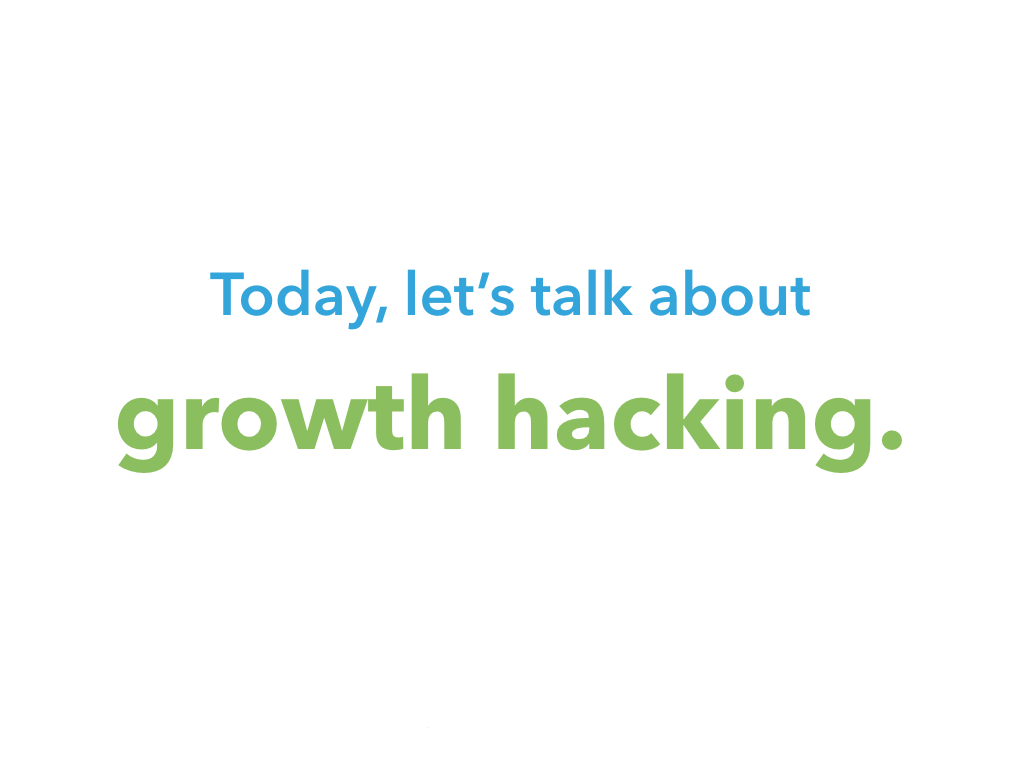 Today, let’s talk about
growth hacking.